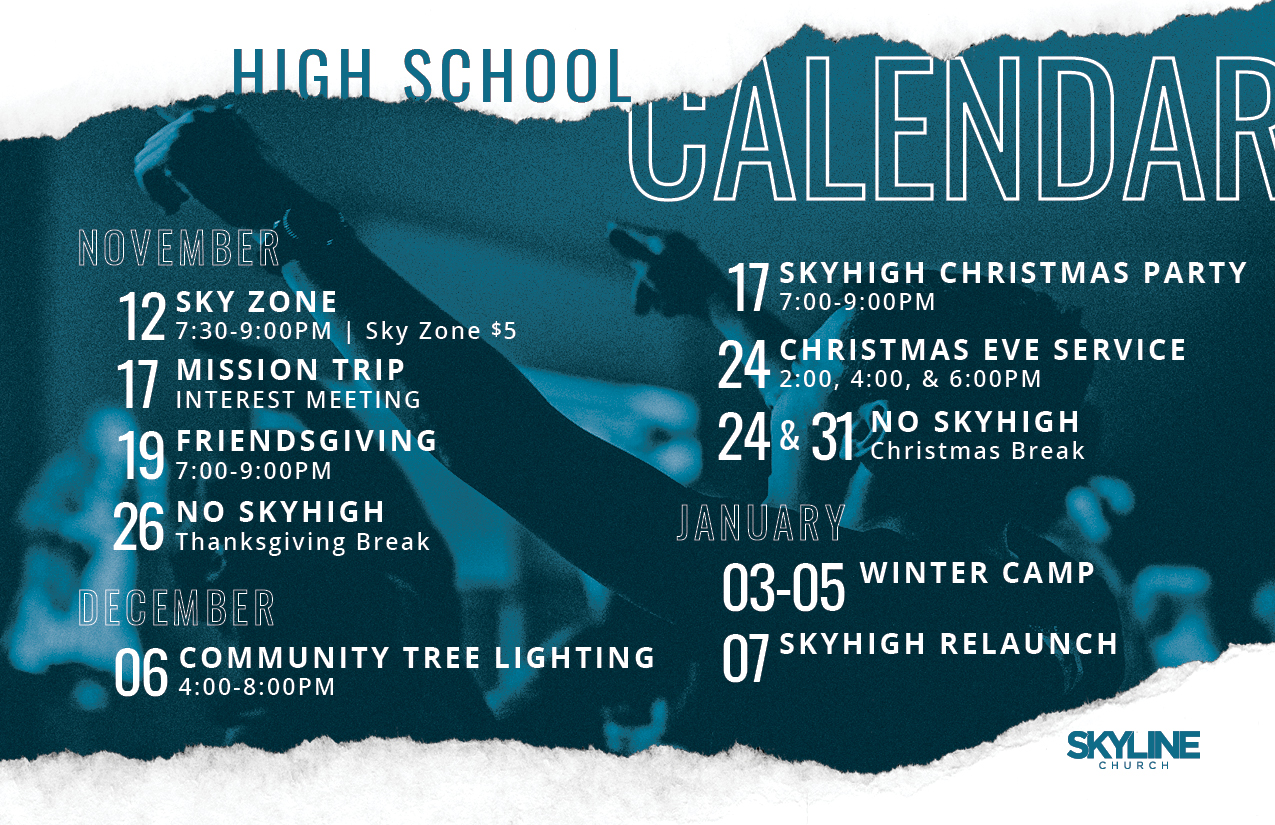 HIGH SCHOOL CALENDAR

NOVEMBER

12 SKY ZONE
7:30-9:00PM | Sky Zone $5

17 MISSION TRIP
INTEREST MEETING

19 FRIENDSGIVING
7:00-9:00PM

26 NO SKYHIGH
Thanksgiving Break

DECEMBER

06 COMMUNITY TREE LIGHTING
4:00-8:00PM

17 SKYHIGH CHRISTMAS PARTY
7:00-9:00PM

24 CHRISTMAS EVE SERVICE
2:00, 4:00, & 6:00PM

24 & 31 NO SKYHIGH
Christmas Break

JANUARY

03-05 WINTER CAMP

07 SKYHIGH RELAUNCH

SKYLINE
CHURCH